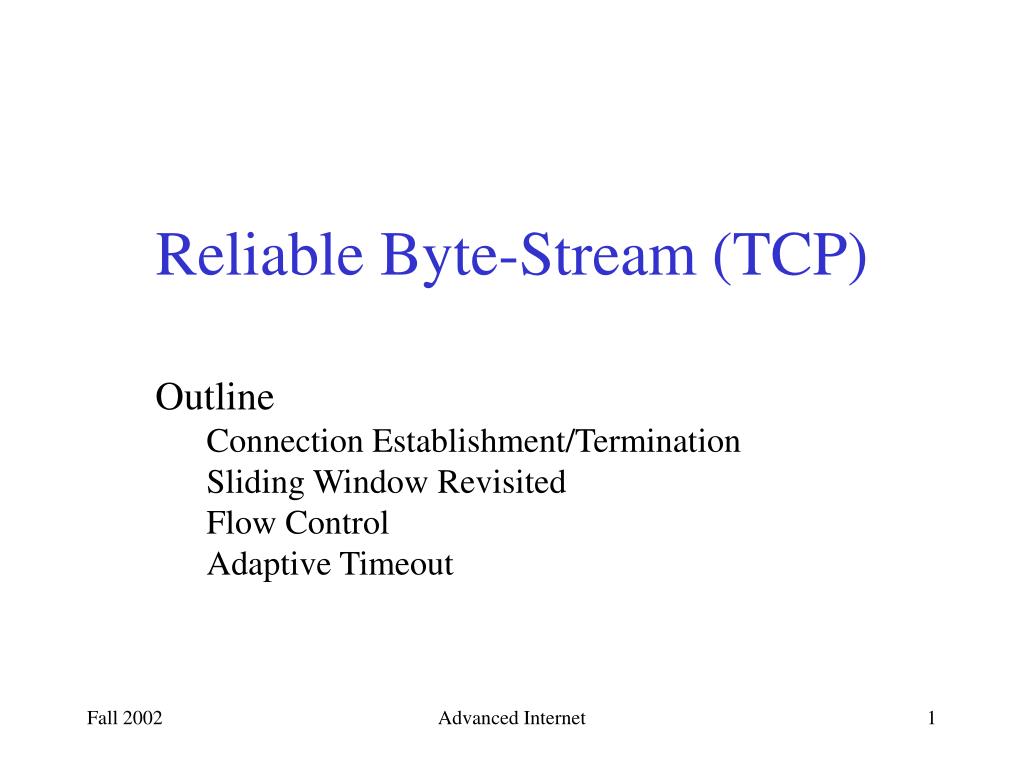 Reliable Byte-Stream (TCP)

Outline
Connection Establishment/Termination
Sliding Window Revisited
Flow Control
Adaptive Timeout

Fall 2002
Advanced Internet
1